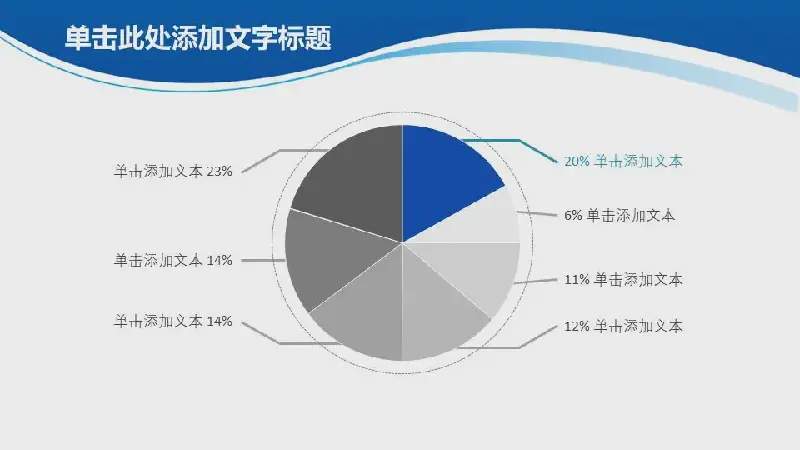 单击此处添加文字标题

单击添加文本 23%

单击添加文本 14%

单击添加文本 14%

20% 单击添加文本

6% 单击添加文本

11% 单击添加文本

12% 单击添加文本